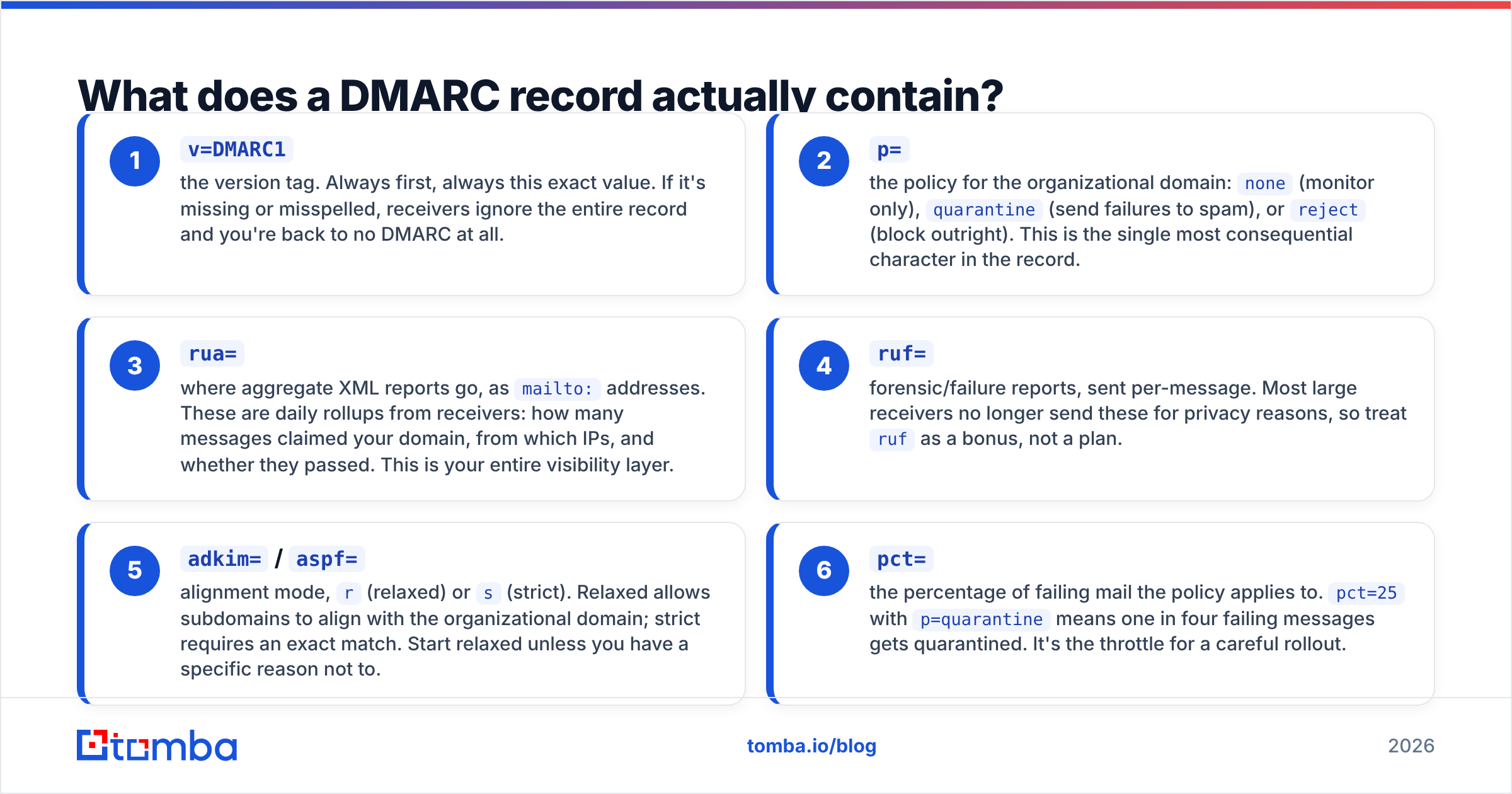 What does a DMARC record actually contain?

1

v=DMARC1

the version tag. Always first, always this exact value. If it's missing or misspelled, receivers ignore the entire record and you're back to no DMARC at all.

2

p=

the policy for the organizational domain: none (monitor only), quarantine (send failures to spam), or reject (block outright). This is the single most consequential character in the record.

3

rua=

where aggregate XML reports go, as mailto: addresses. These are daily rollups from receivers: how many messages claimed your domain, from which IPs, and whether they passed. This is your entire visibility layer.

4

ruf=

forensic/failure reports, sent per-message. Most large receivers no longer send these for privacy reasons, so treat ruf as a bonus, not a plan.

5

adkim= / aspf=

alignment mode, r (relaxed) or s (strict). Relaxed allows subdomains to align with the organizational domain; strict requires an exact match. Start relaxed unless you have a specific reason not to.

6

pct=

the percentage of failing mail the policy applies to. pct=25 with p=quarantine means one in four failing messages gets quarantined. It's the throttle for a careful rollout.

tomba

tomba.io/blog

2026